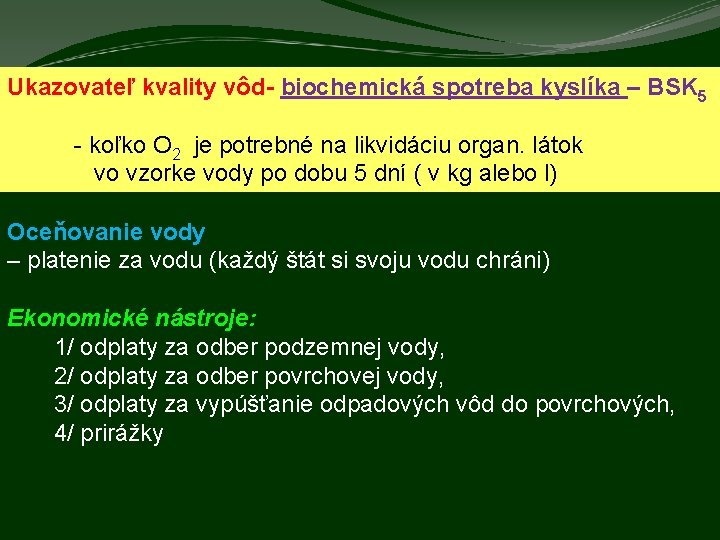 Ukazovateľ kvality vôd- biochemická spotreba kyslíka – $BSK_5$

- koľko $O_2$ je potrebné na likvidáciu organ. látok vo vzorke vody po dobu 5 dní ( v kg alebo l)

Oceňovanie vody
– platenie za vodu (každý štát si svoju vodu chráni)

Ekonomické nástroje:
1/ odplaty za odber podzemnej vody,
2/ odplaty za odber povrchovej vody,
3/ odplaty za vypúšťanie odpadových vôd do povrchových,
4/ prirážky